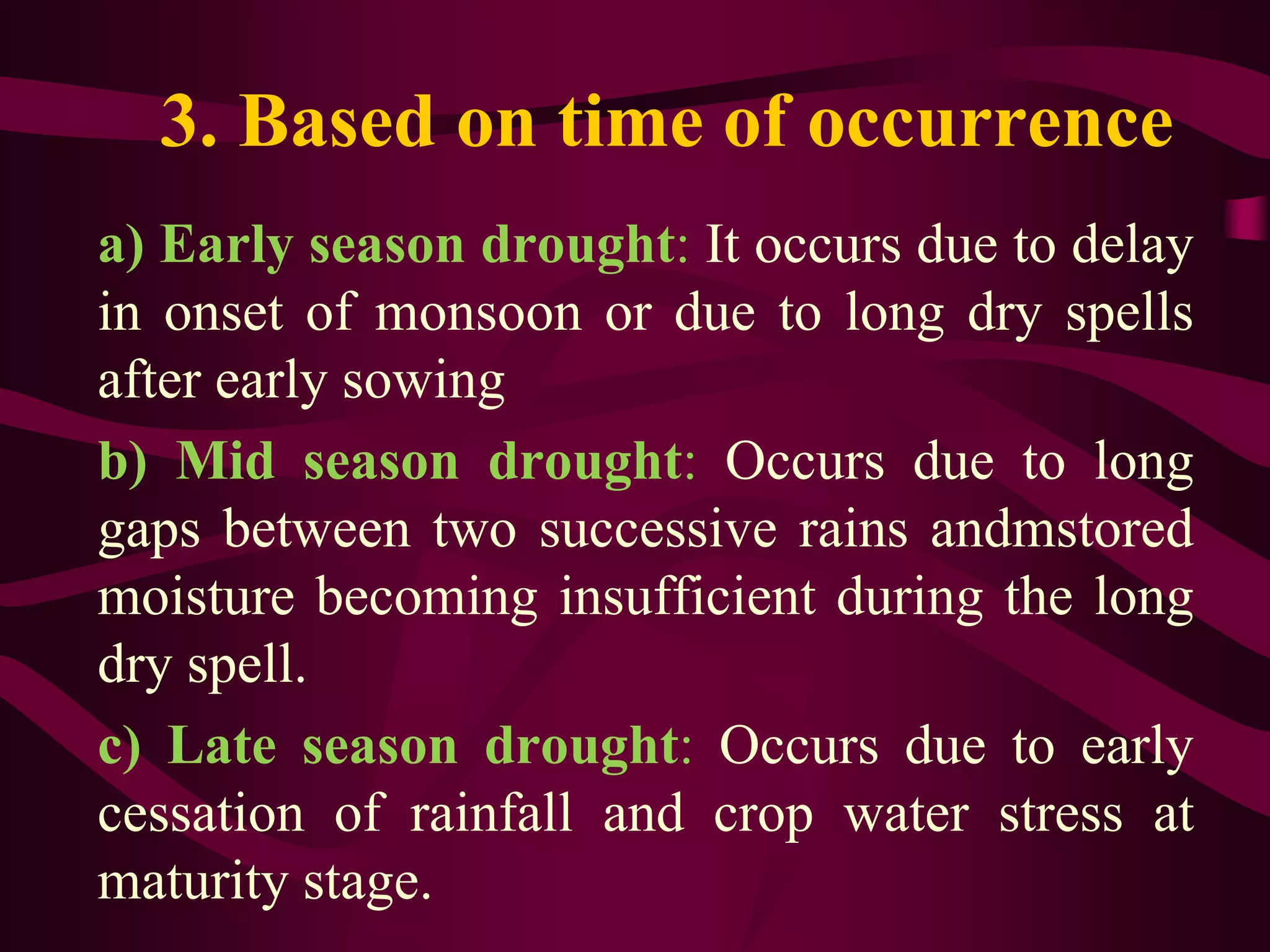 3. Based on time of occurrence

a) Early season drought: It occurs due to delay in onset of monsoon or due to long dry spells after early sowing

b) Mid season drought: Occurs due to long gaps between two successive rains andmstored moisture becoming insufficient during the long dry spell.

c) Late season drought: Occurs due to early cessation of rainfall and crop water stress at maturity stage.